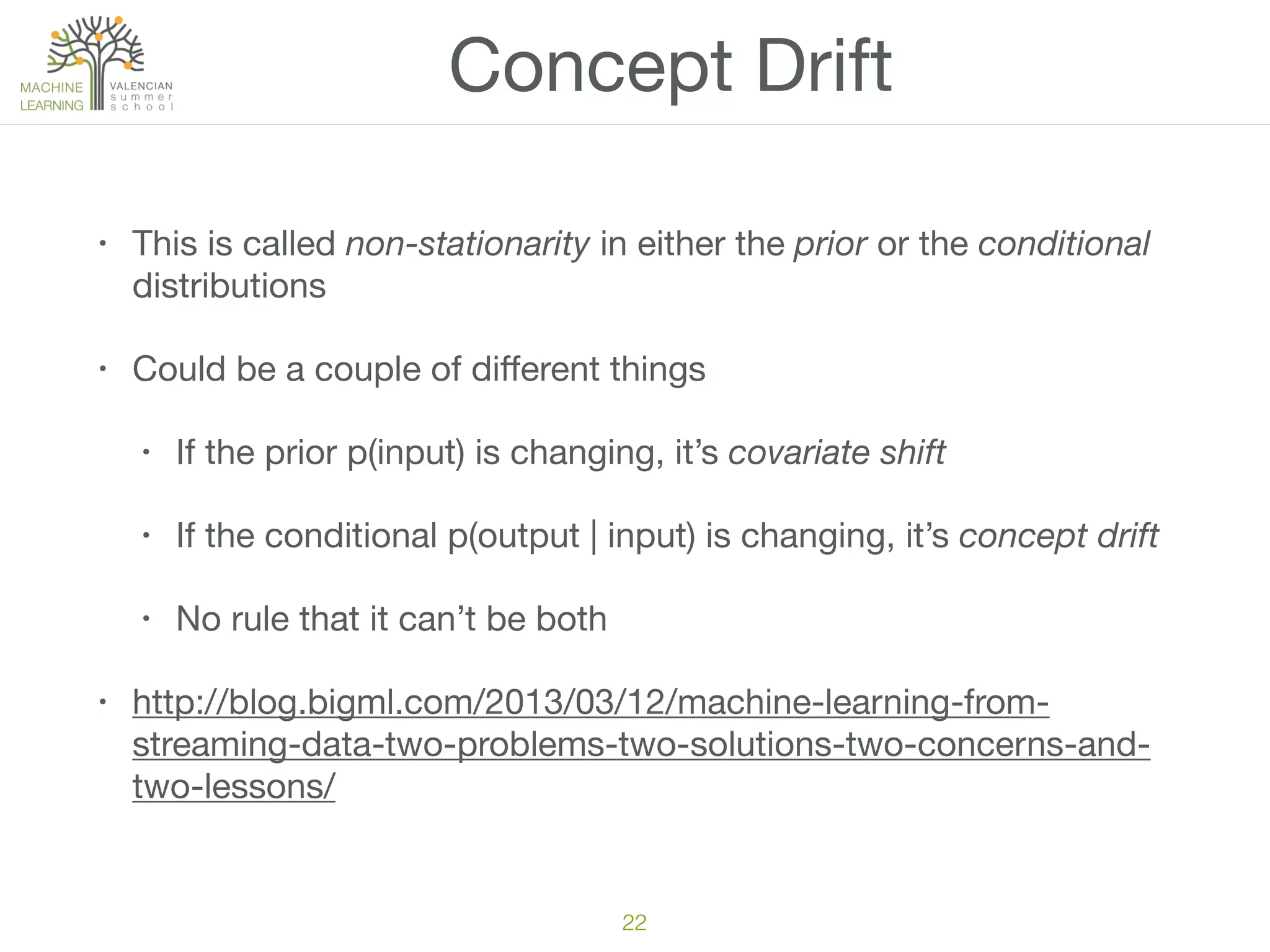 MACHINE LEARNING VALENCIAN summer school

Concept Drift

• This is called non-stationarity in either the prior or the conditional distributions

• Could be a couple of different things

• If the prior p(input) is changing, it's covariate shift

• If the conditional p(output | input) is changing, it's concept drift

• No rule that it can't be both

• http://blog.bigml.com/2013/03/12/machine-learning-from-streaming-data-two-problems-two-solutions-two-concerns-and-two-lessons/

22